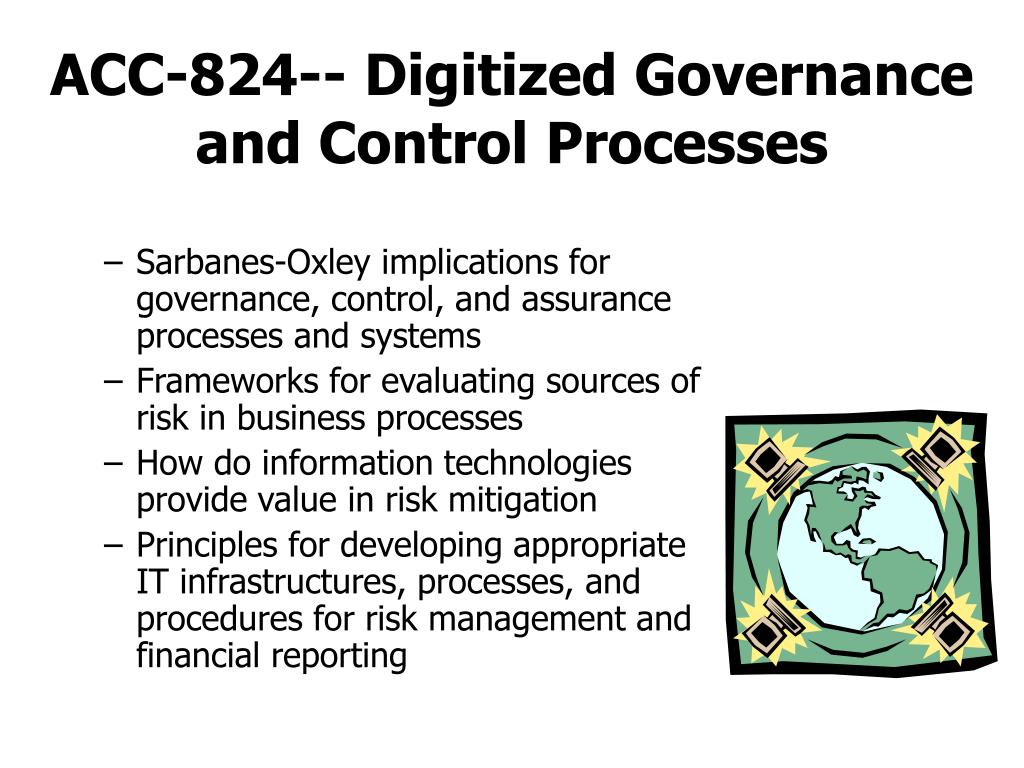 ACC-824-- Digitized Governance and Control Processes

– Sarbanes-Oxley implications for governance, control, and assurance processes and systems
– Frameworks for evaluating sources of risk in business processes
– How do information technologies provide value in risk mitigation
– Principles for developing appropriate IT infrastructures, processes, and procedures for risk management and financial reporting